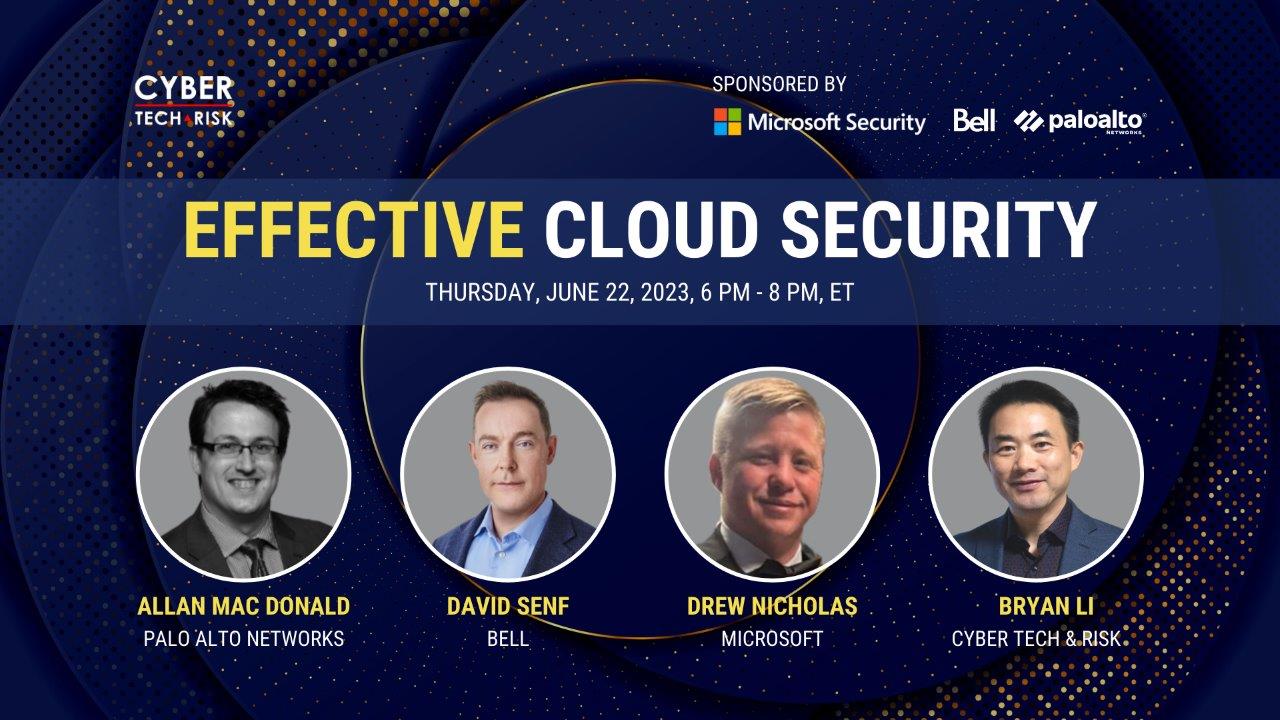 CYBER TECH RISK

SPONSORED BY

Microsoft Security

Bell

paloalto NETWORKS

EFFECTIVE CLOUD SECURITY

THURSDAY, JUNE 22, 2023, 6 PM - 8 PM, ET

ALLAN MAC DONALD
PALO ALTO NETWORKS

DAVID SENF
BELL

DREW NICHOLAS
MICROSOFT

BRYAN LI
CYBER TECH & RISK